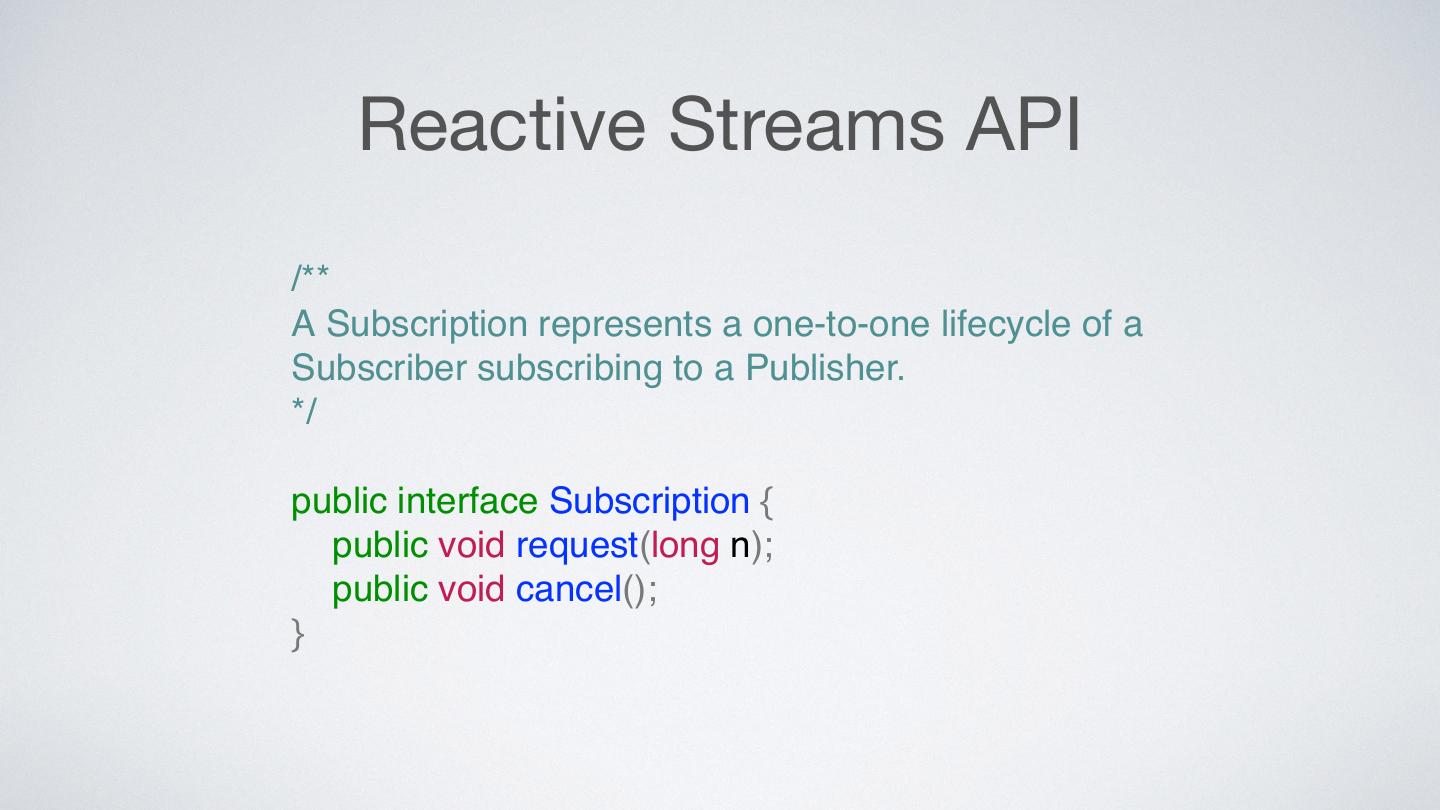 Reactive Streams API

/**
A Subscription represents a one-to-one lifecycle of a Subscriber subscribing to a Publisher.
*/

public interface Subscription {
public void request(long n);
public void cancel();
}